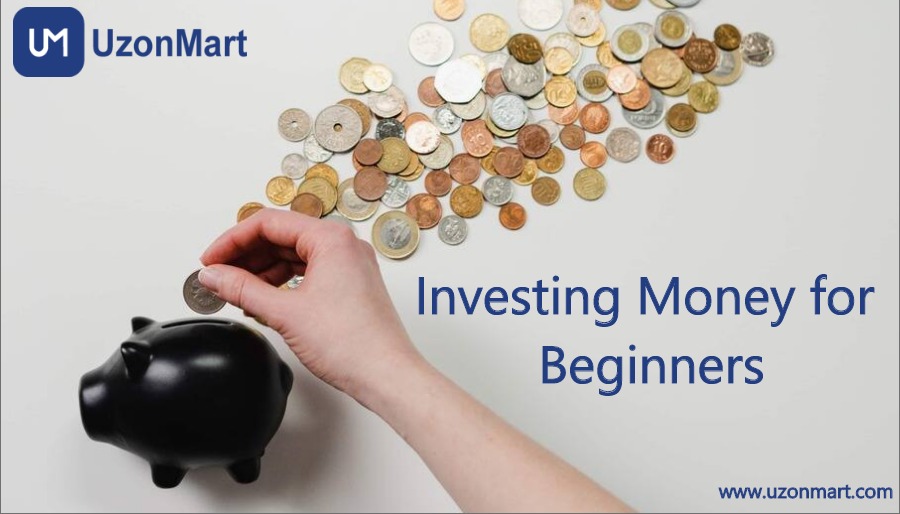 UM UzonMart

Investing Money for Beginners

www.uzonmart.com